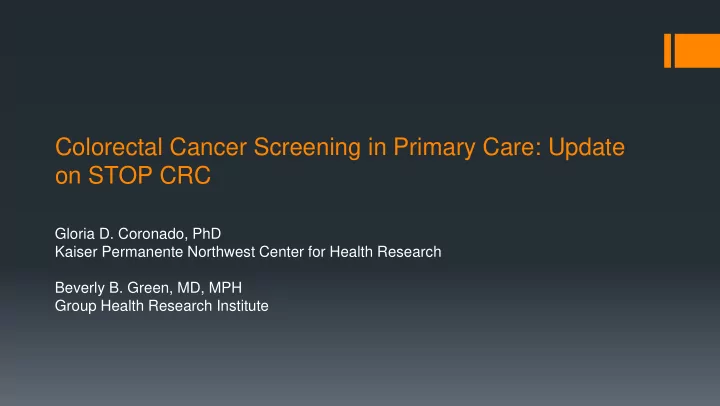 Colorectal Cancer Screening in Primary Care: Update on STOP CRC

Gloria D. Coronado, PhD
Kaiser Permanente Northwest Center for Health Research

Beverly B. Green, MD, MPH
Group Health Research Institute